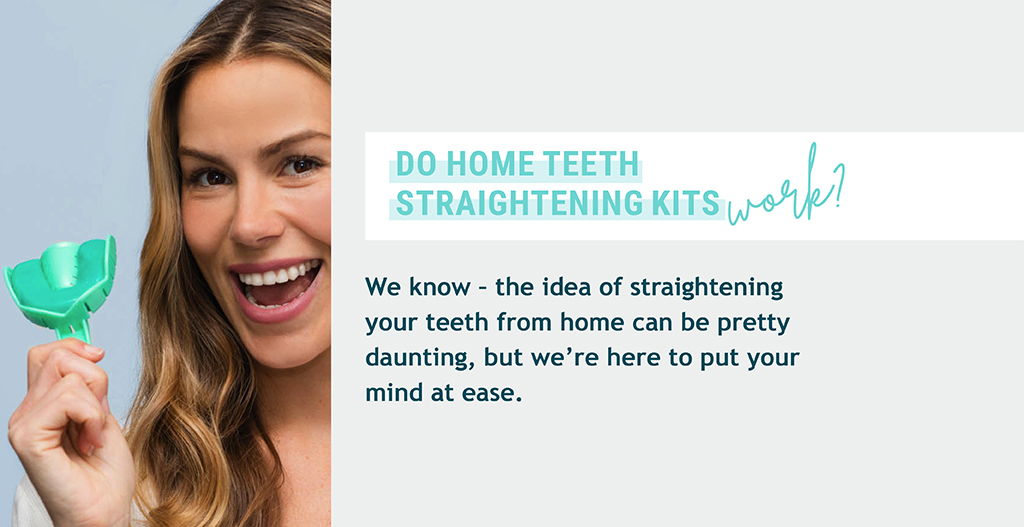 DO HOME TEETH STRAIGHTENING KITS work?

We know – the idea of straightening your teeth from home can be pretty daunting, but we're here to put your mind at ease.